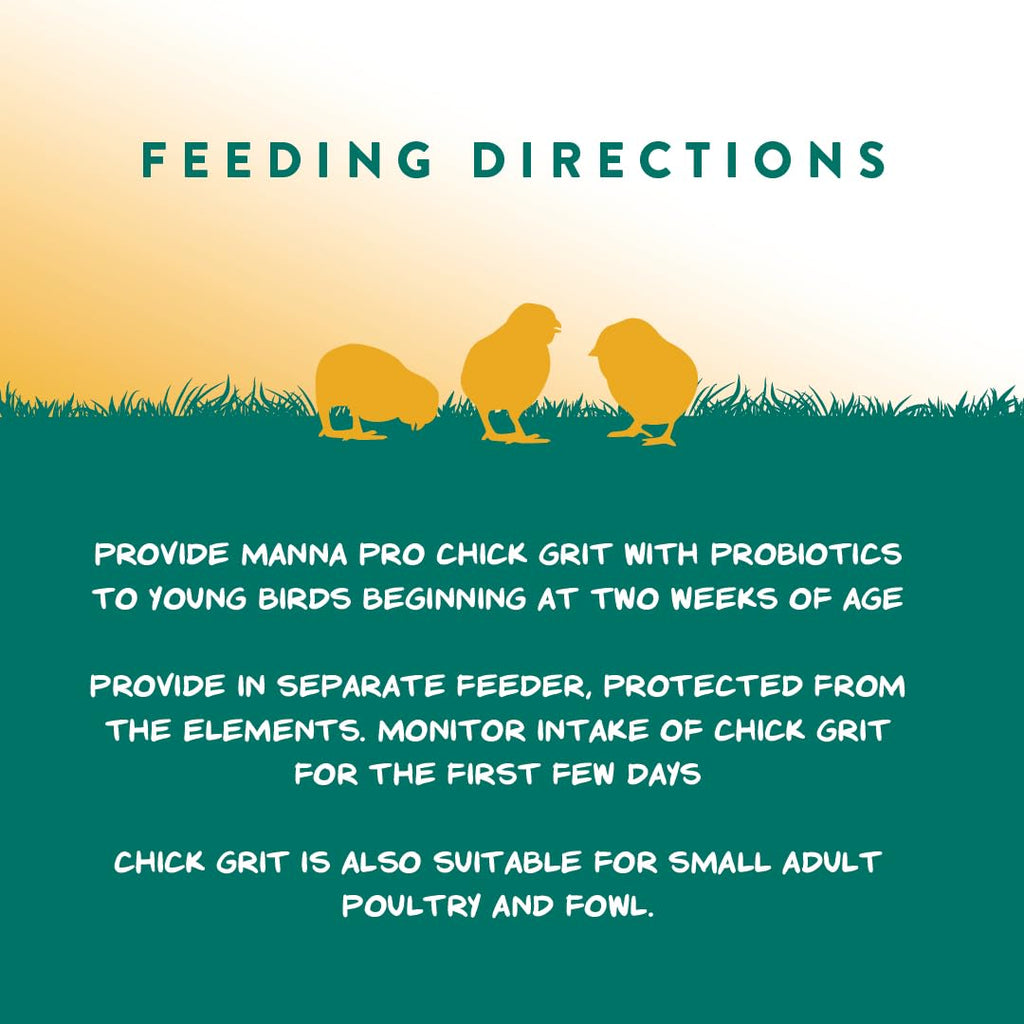 FEEDING DIRECTIONS

PROVIDE MANNA PRO CHICK GRIT WITH PROBIOTICS TO YOUNG BIRDS BEGINNING AT TWO WEEKS OF AGE

PROVIDE IN SEPARATE FEEDER, PROTECTED FROM THE ELEMENTS. MONITOR INTAKE OF CHICK GRIT FOR THE FIRST FEW DAYS

CHICK GRIT IS ALSO SUITABLE FOR SMALL ADULT POULTRY AND FOWL.